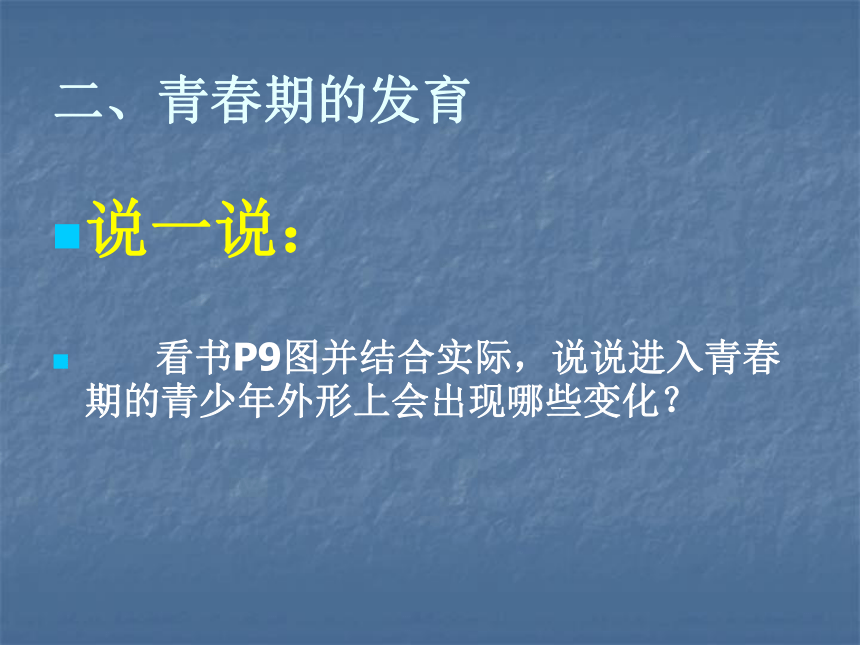 二、青春期的发育

说一说：

看书P9图并结合实际，说说进入青春期的青少年外形上会出现哪些变化？